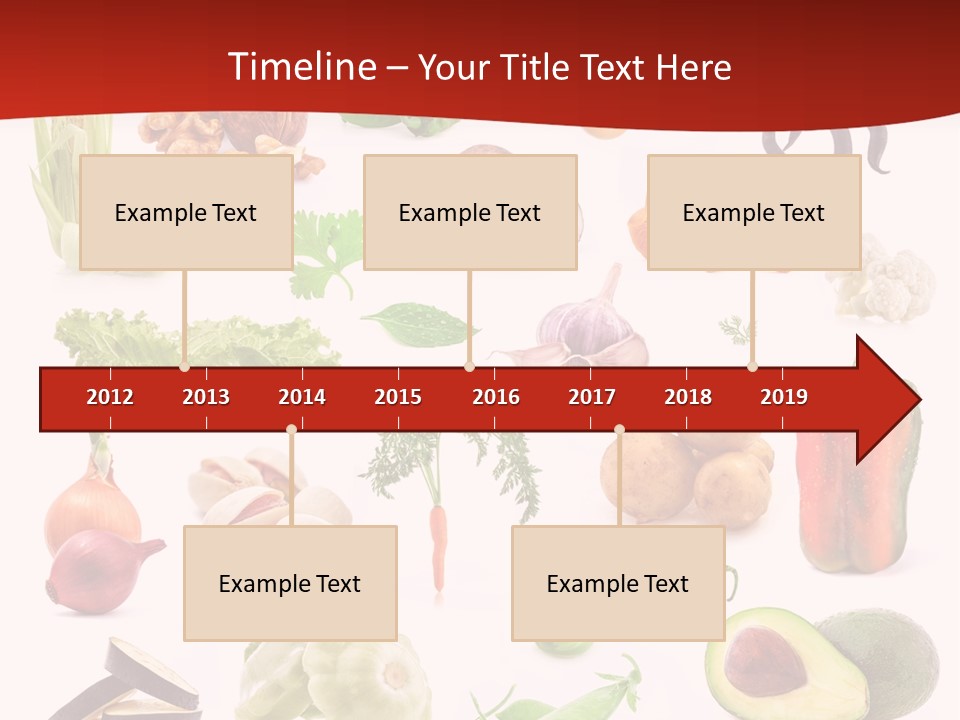 Timeline – Your Title Text Here

Example Text

Example Text

Example Text

2012 2013 2014 2015 2016 2017 2018 2019

Example Text

Example Text